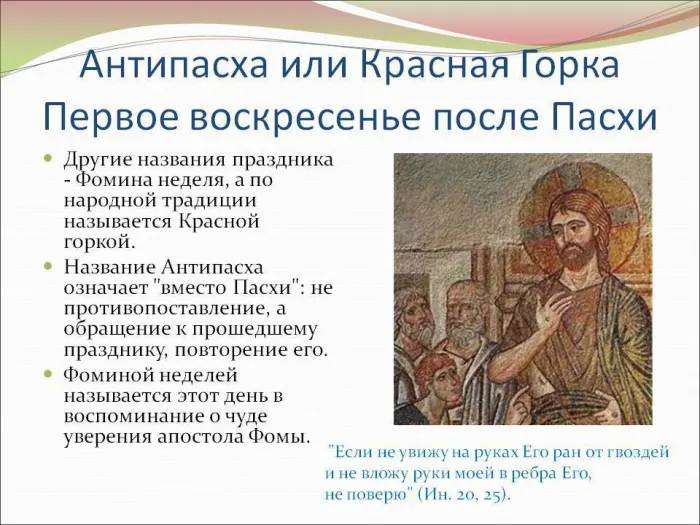 Антипасха или Красная Горка
Первое воскресенье после Пасхи

Другие названия праздника - Фомина неделя, а по народной традиции называется Красной горкой.

Название Антипасха означает "вместо Пасхи": не противопоставление, а обращение к прошедшему празднику, повторение его.

Фоминой неделей называется этот день в воспоминание о чуде уверения апостола Фомы.

"Если не увижу на руках Его ран от гвоздей и не вложу руки моей в ребра Его, не поверю" (Ин. 20, 25).